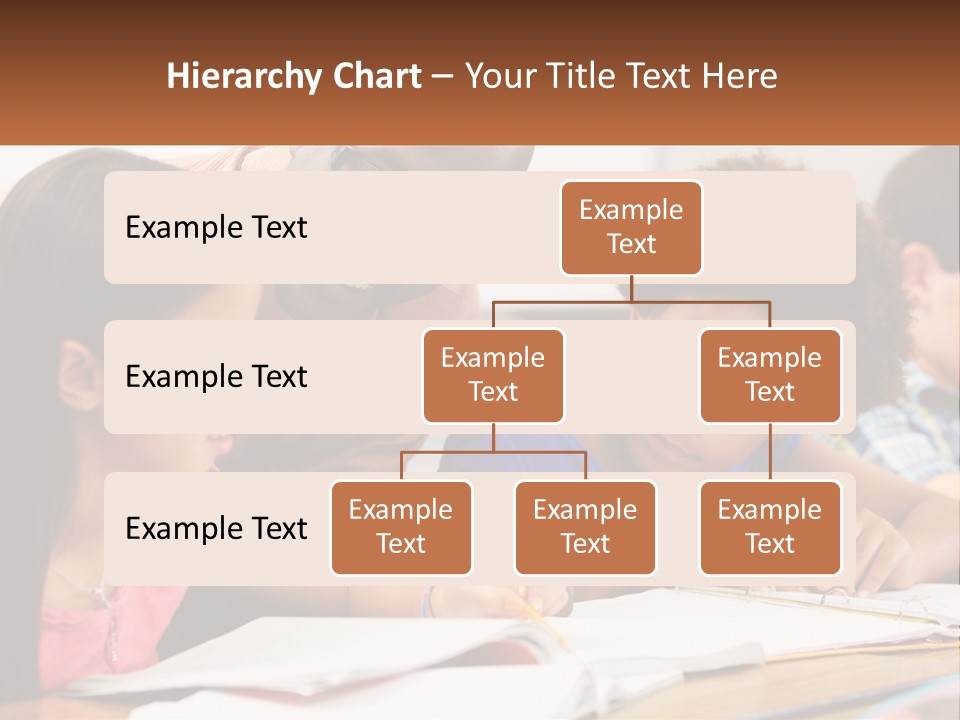 Hierarchy Chart – Your Title Text Here

Example Text

Example Text

Example Text

Example Text

Example Text

Example Text

Example Text

Example Text

Example Text